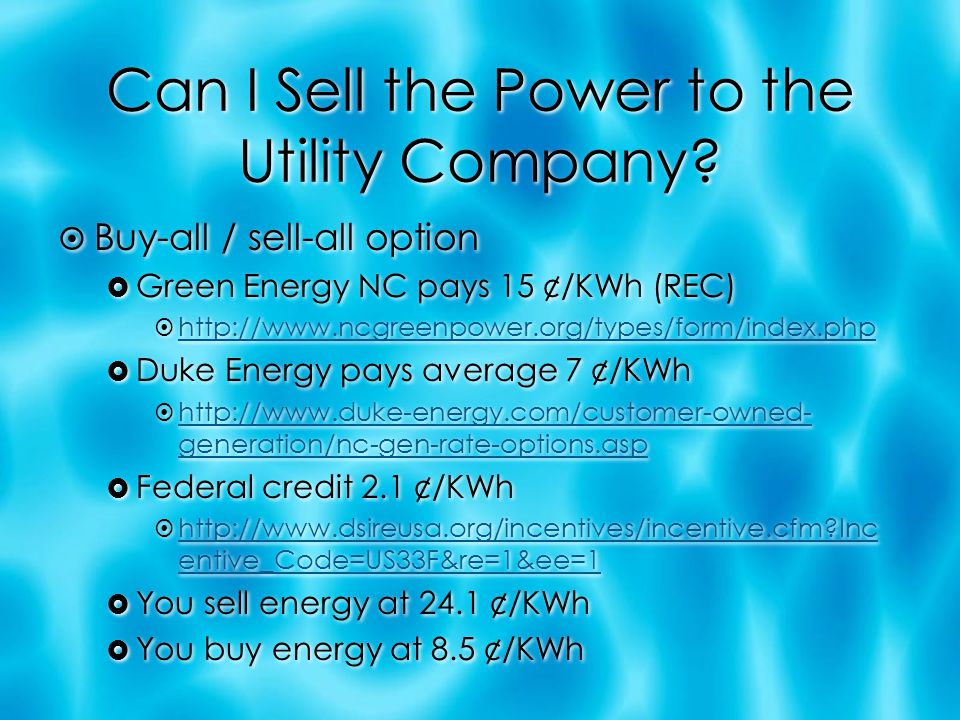 Can I Sell the Power to the Utility Company?

Buy-all / sell-all option

Green Energy NC pays 15 ¢/KWh (REC)

http://www.ncgreenpower.org/types/form/index.php

Duke Energy pays average 7 ¢/KWh

http://www.duke-energy.com/customer-owned-generation/nc-gen-rate-options.asp

Federal credit 2.1 ¢/KWh

http://www.dsireusa.org/incentives/incentive.cfm?Incentive_Code=US33F&re=1&ee=1

You sell energy at 24.1 ¢/KWh

You buy energy at 8.5 ¢/KWh